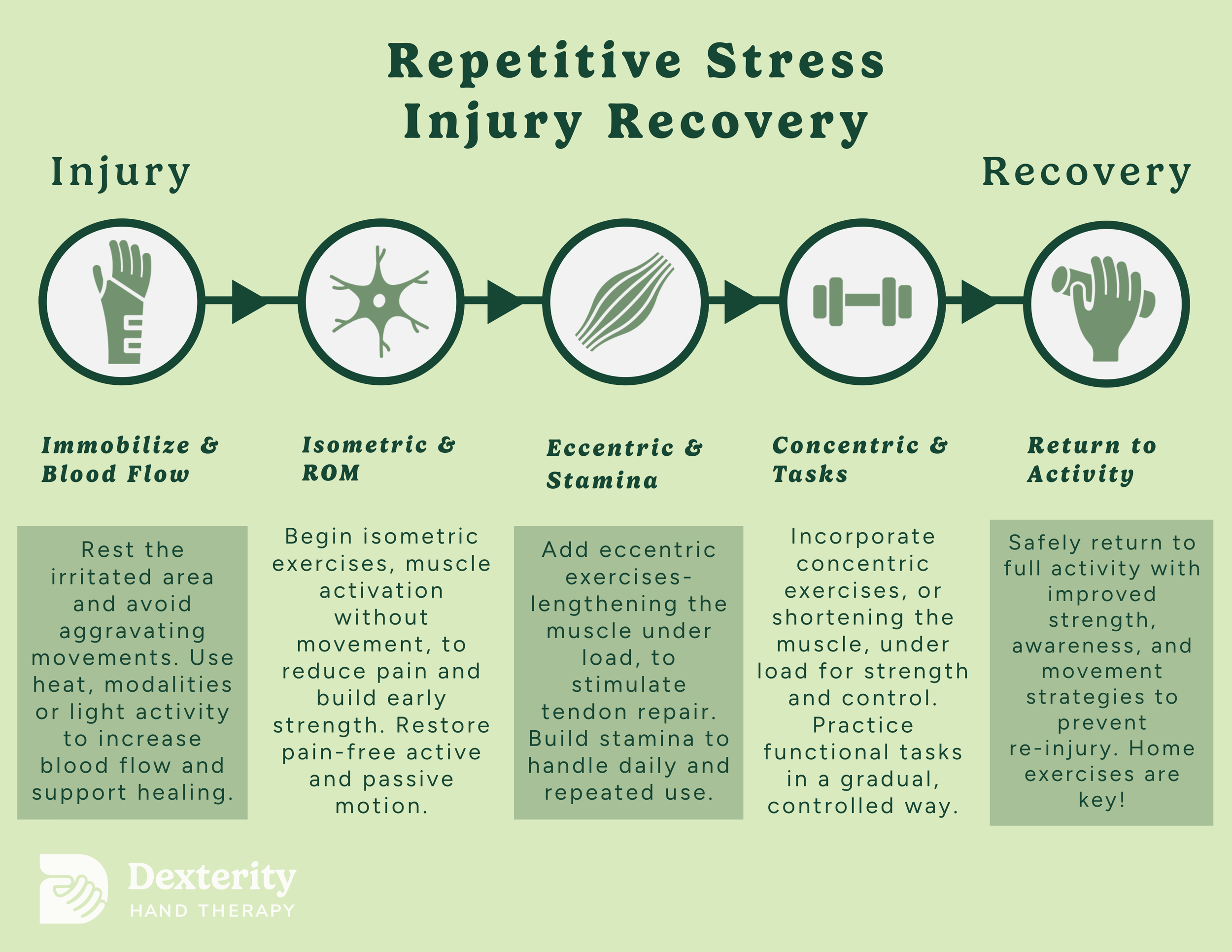 Repetitive Stress Injury Recovery

Injury

Recovery

Immobilize & Blood Flow

Rest the irritated area and avoid aggravating movements. Use heat, modalities or light activity to increase blood flow and support healing.

Isometric & ROM

Begin isometric exercises, muscle activation without movement, to reduce pain and build early strength. Restore pain-free active and passive motion.

Eccentric & Stamina

Add eccentric exercises- lengthening the muscle under load, to stimulate tendon repair. Build stamina to handle daily and repeated use.

Concentric & Tasks

Incorporate concentric exercises, or shortening the muscle, under load for strength and control. Practice functional tasks in a gradual, controlled way.

Return to Activity

Safely return to full activity with improved strength, awareness, and movement strategies to prevent re-injury. Home exercises are key!

Dexterity
HAND THERAPY